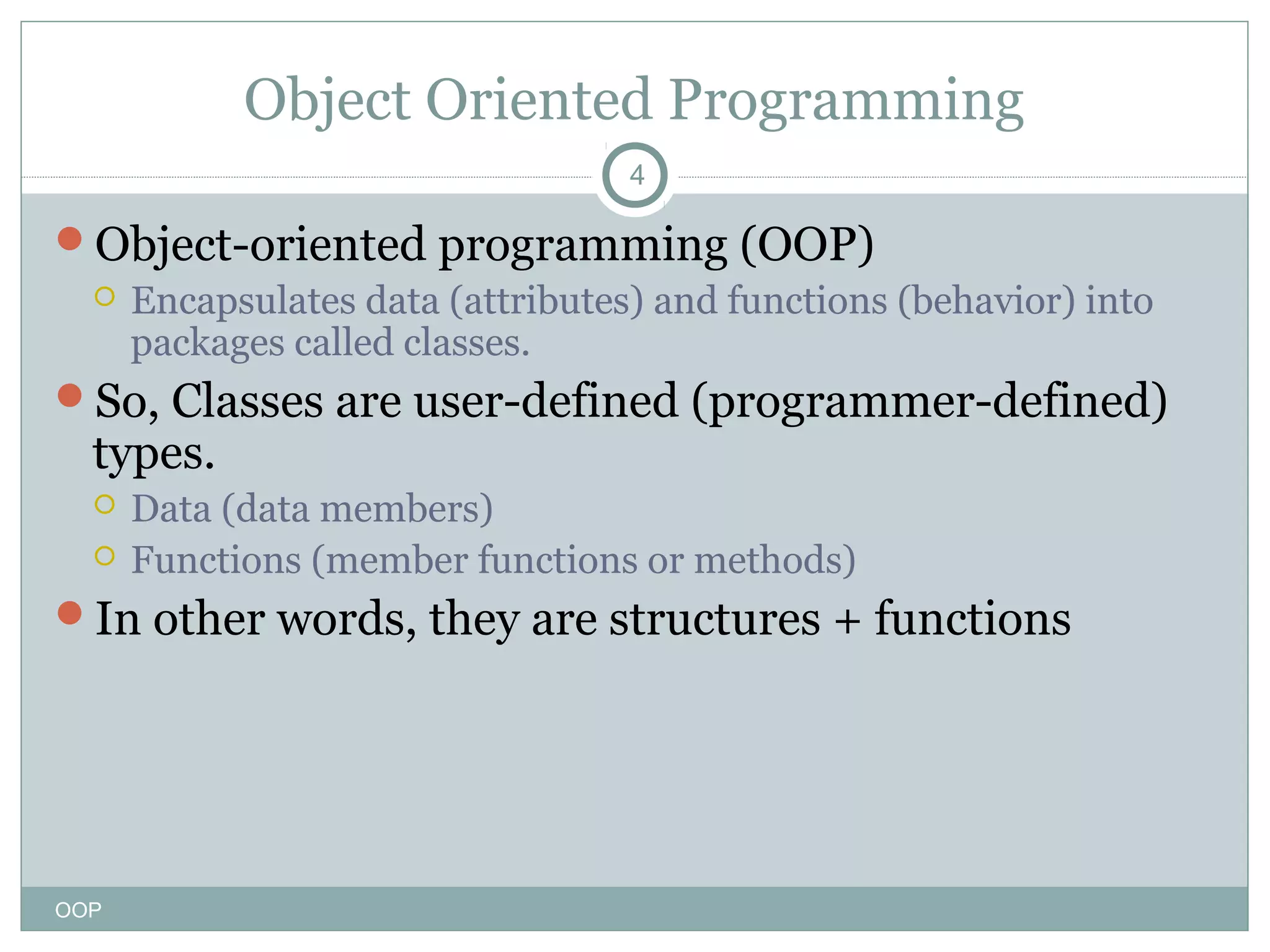 Object Oriented Programming

4

Object-oriented programming (OOP)

Encapsulates data (attributes) and functions (behavior) into packages called classes.

So, Classes are user-defined (programmer-defined) types.

Data (data members)

Functions (member functions or methods)

In other words, they are structures + functions

OOP